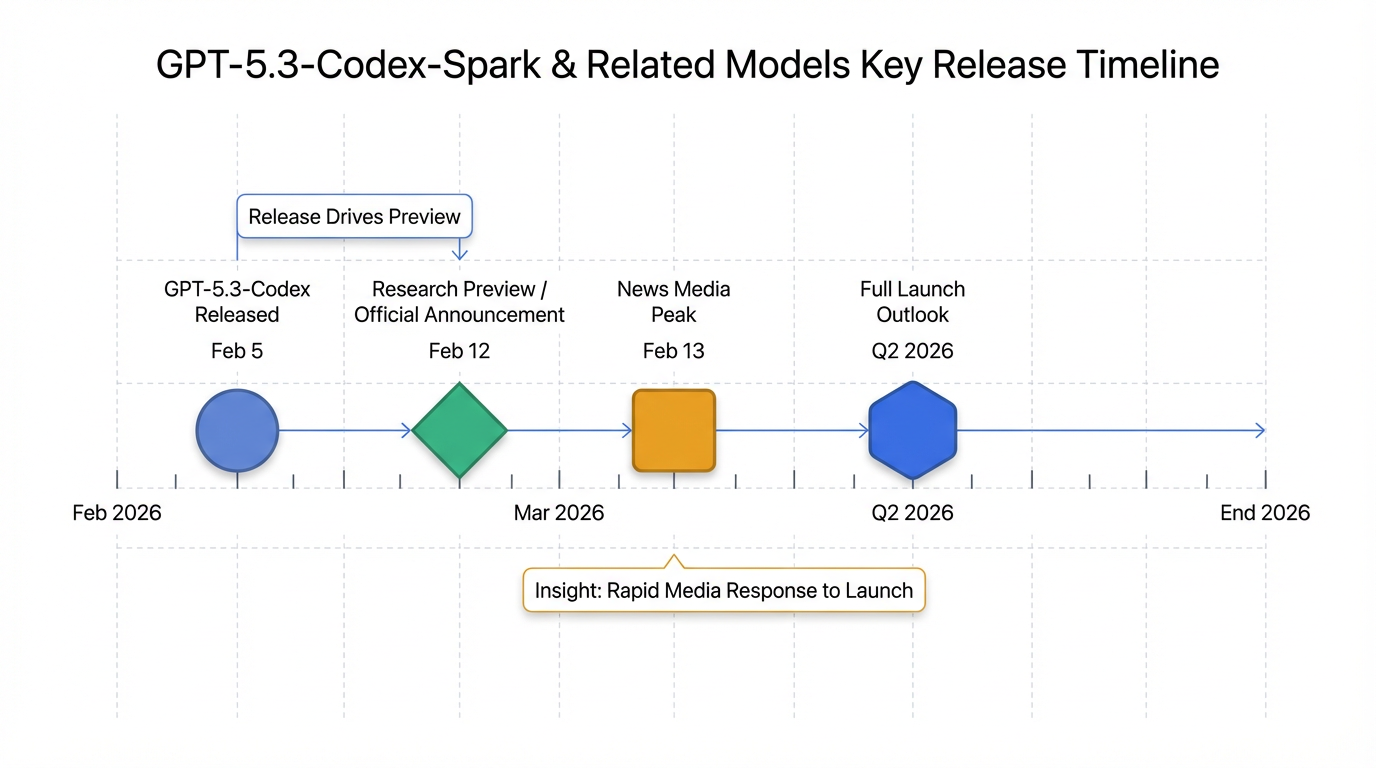 GPT-5.3-Codex-Spark & Related Models Key Release Timeline

Release Drives Preview

GPT-5.3-Codex Released
Feb 5

Research Preview / Official Announcement
Feb 12

News Media Peak
Feb 13

Full Launch Outlook
Q2 2026

Feb 2026

Mar 2026

Q2 2026

End 2026

Insight: Rapid Media Response to Launch